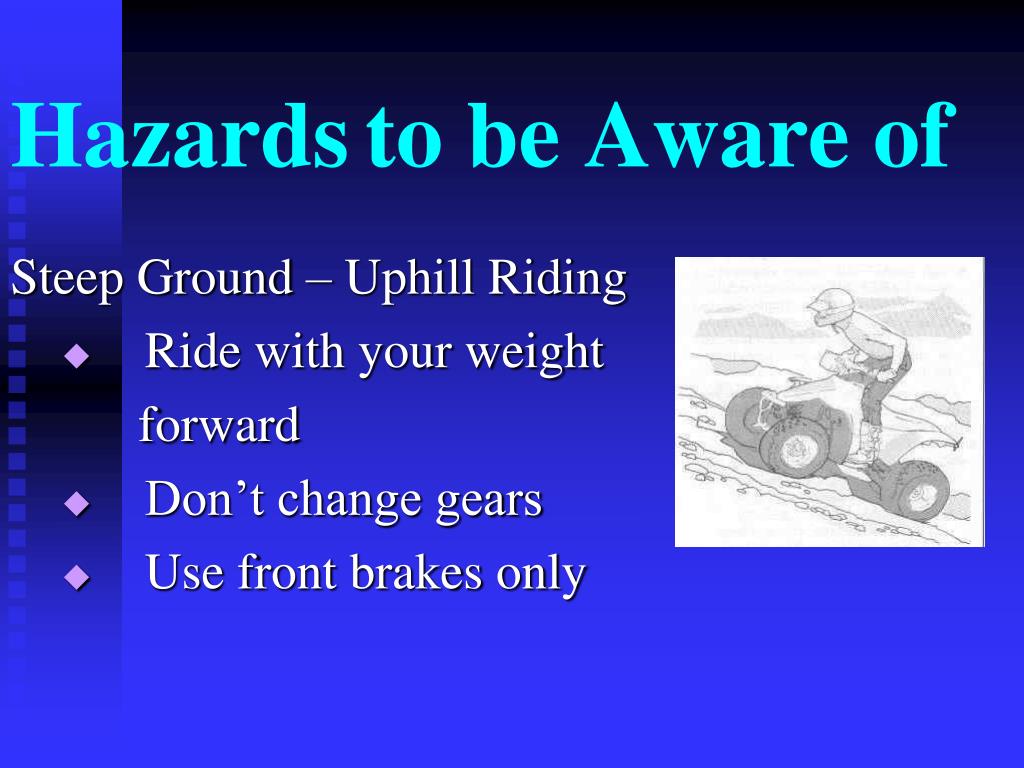 Hazards to be Aware of

Steep Ground – Uphill Riding

◆ Ride with your weight forward
◆ Don’t change gears
◆ Use front brakes only